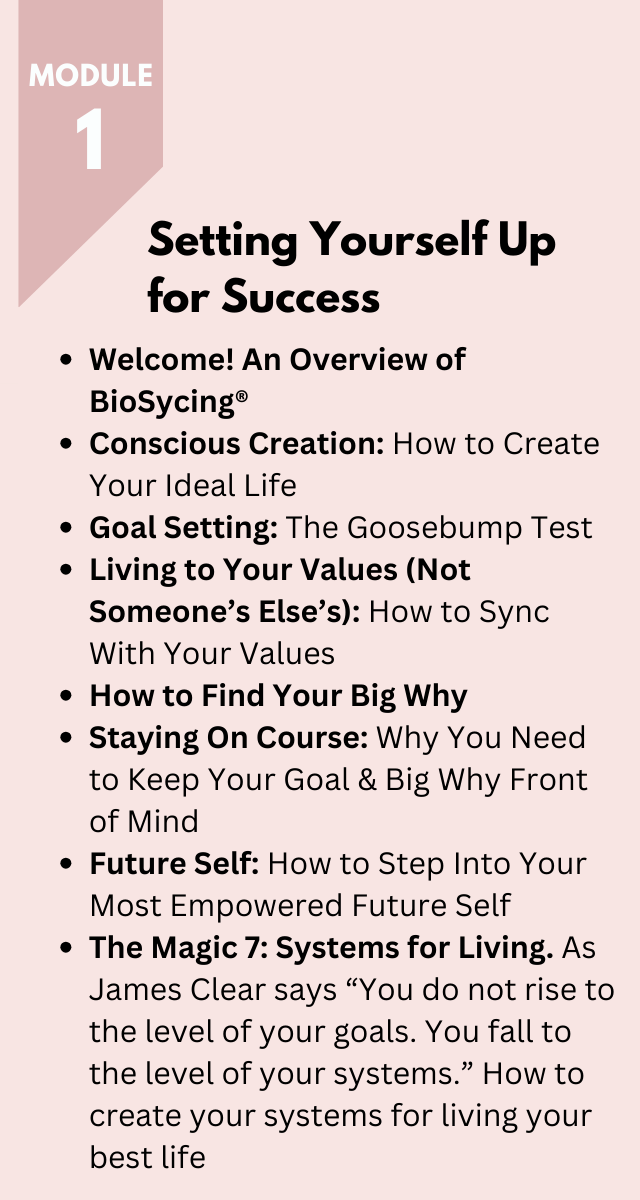 MODULE
1

Setting Yourself Up for Success

- Welcome! An Overview of BioSycing®
- Conscious Creation: How to Create Your Ideal Life
- Goal Setting: The Goosebump Test
- Living to Your Values (Not Someone's Else's): How to Sync With Your Values
- How to Find Your Big Why
- Staying On Course: Why You Need to Keep Your Goal & Big Why Front of Mind
- Future Self: How to Step Into Your Most Empowered Future Self
- The Magic 7: Systems for Living. As James Clear says "You do not rise to the level of your goals. You fall to the level of your systems." How to create your systems for living your best life